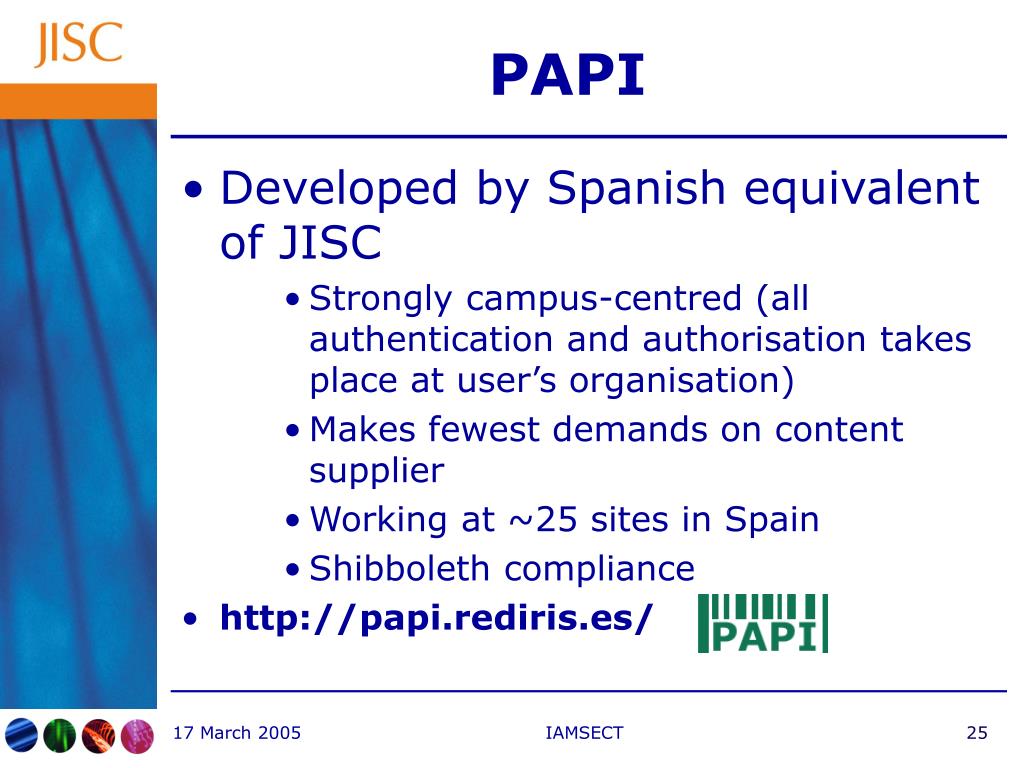 JISC

PAPI

• Developed by Spanish equivalent of JISC
• Strongly campus-centred (all authentication and authorisation takes place at user’s organisation)
• Makes fewest demands on content supplier
• Working at ~25 sites in Spain
• Shibboleth compliance
• http://papi.rediris.es/

PAPI

17 March 2005

IAMSECT

25